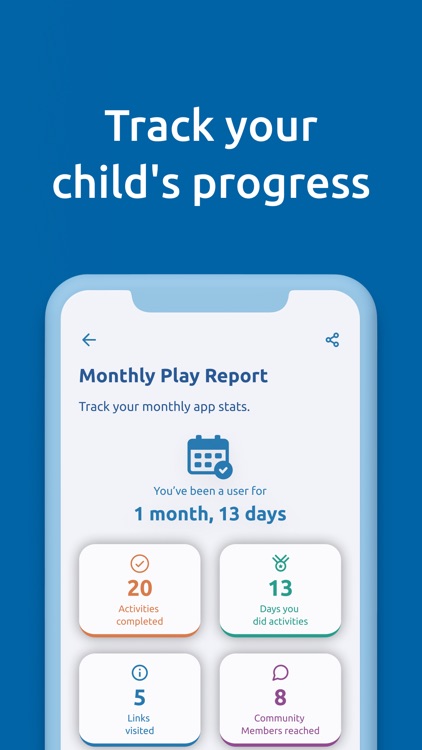 Track your child's progress

Monthly Play Report

Track your monthly app stats.

You've been a user for

1 month, 13 days

20
Activities completed

13
Days you did activities

5
Links visited

8
Community Members reached